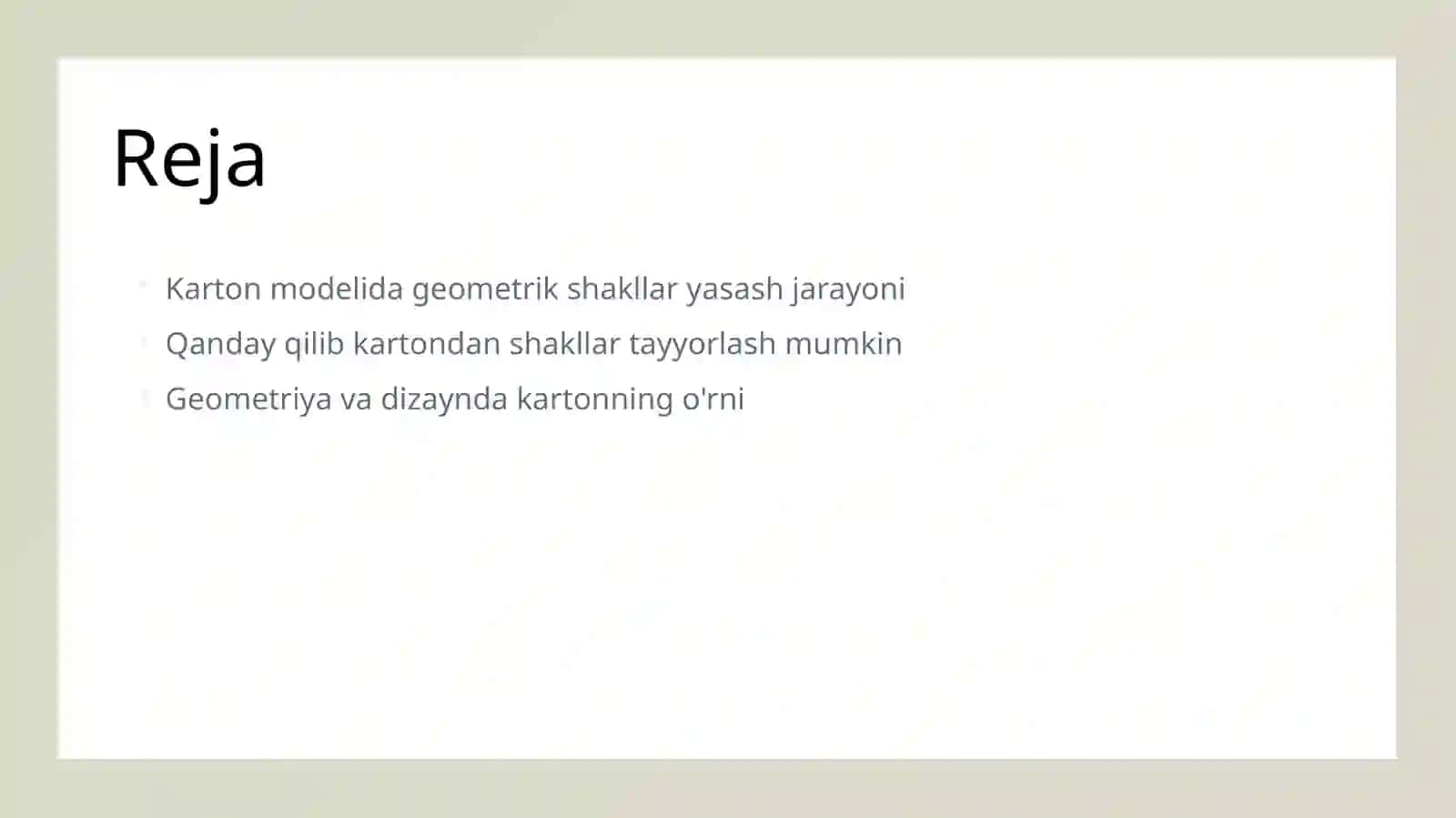 Reja

- Karton modelida geometrik shakllar yasash jarayoni
- Qanday qilib kartondan shakllar tayyorlash mumkin
- Geometriya va dizaynda kartonning o'rni